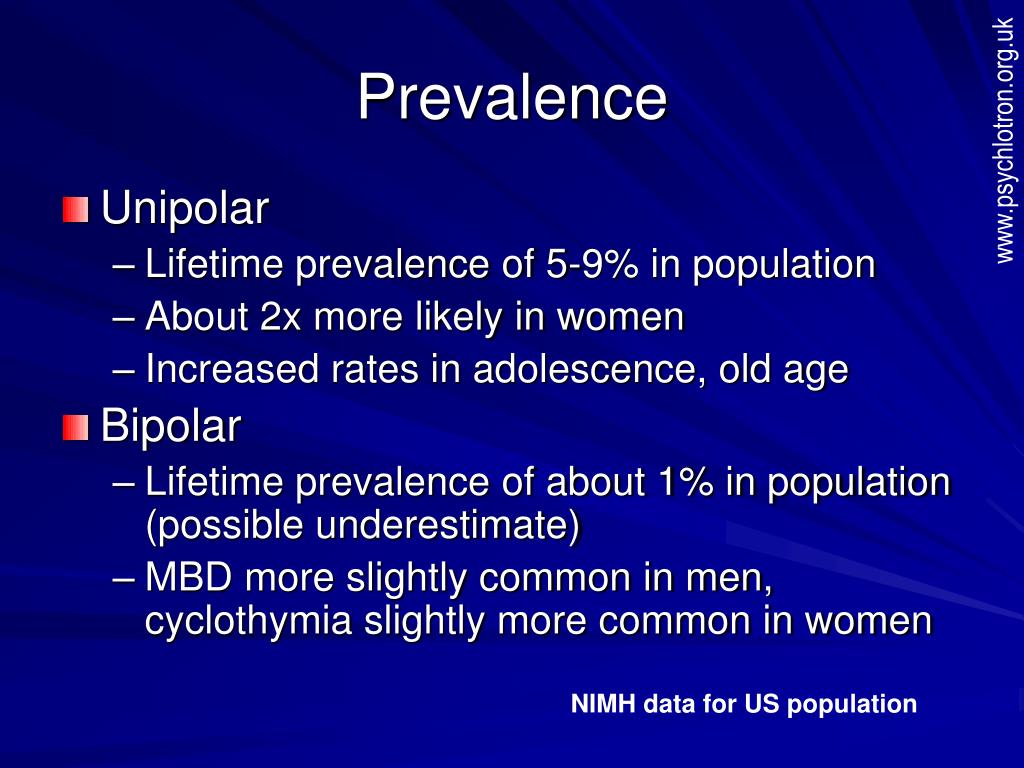 Prevalence

www.psychlotron.org.uk

Unipolar
– Lifetime prevalence of 5-9% in population
– About 2x more likely in women
– Increased rates in adolescence, old age

Bipolar
– Lifetime prevalence of about 1% in population (possible underestimate)
– MBD more slightly common in men, cyclothymia slightly more common in women

NIMH data for US population